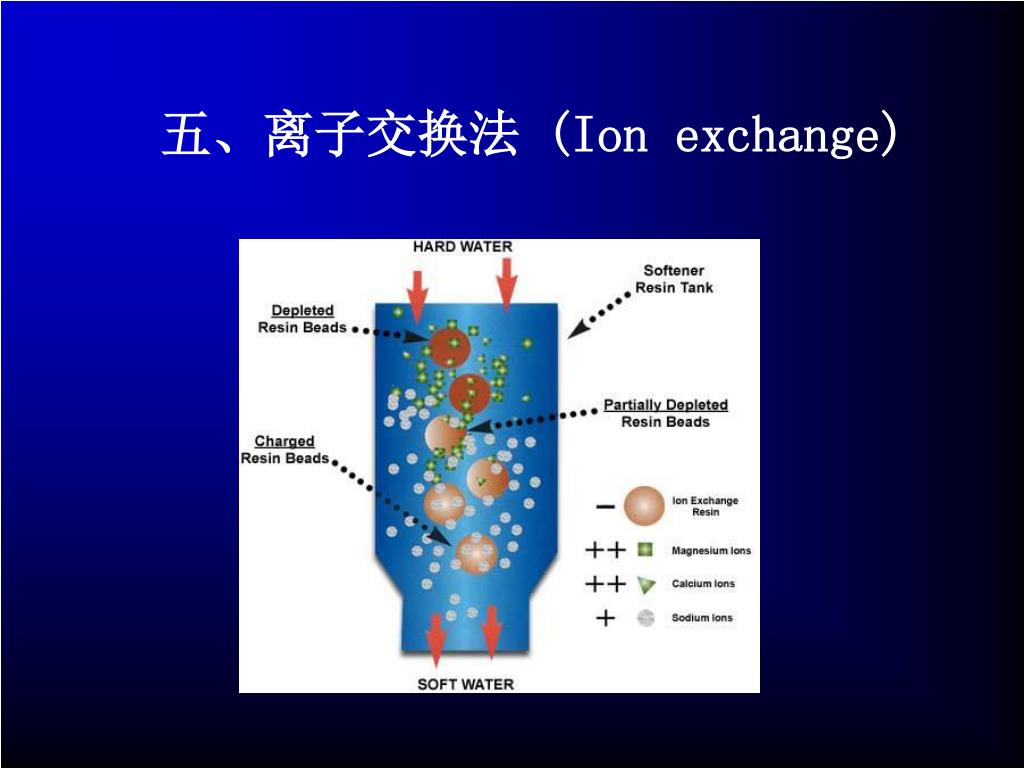 五、离子交换法 (Ion exchange)

HARD WATER

Softener Resin Tank

Depleted Resin Beads

Partially Depleted Resin Beads

Charged Resin Beads

− Ion Exchange Resin

++ Magnesium Ions

++ Calcium Ions

+ Sodium Ions

SOFT WATER